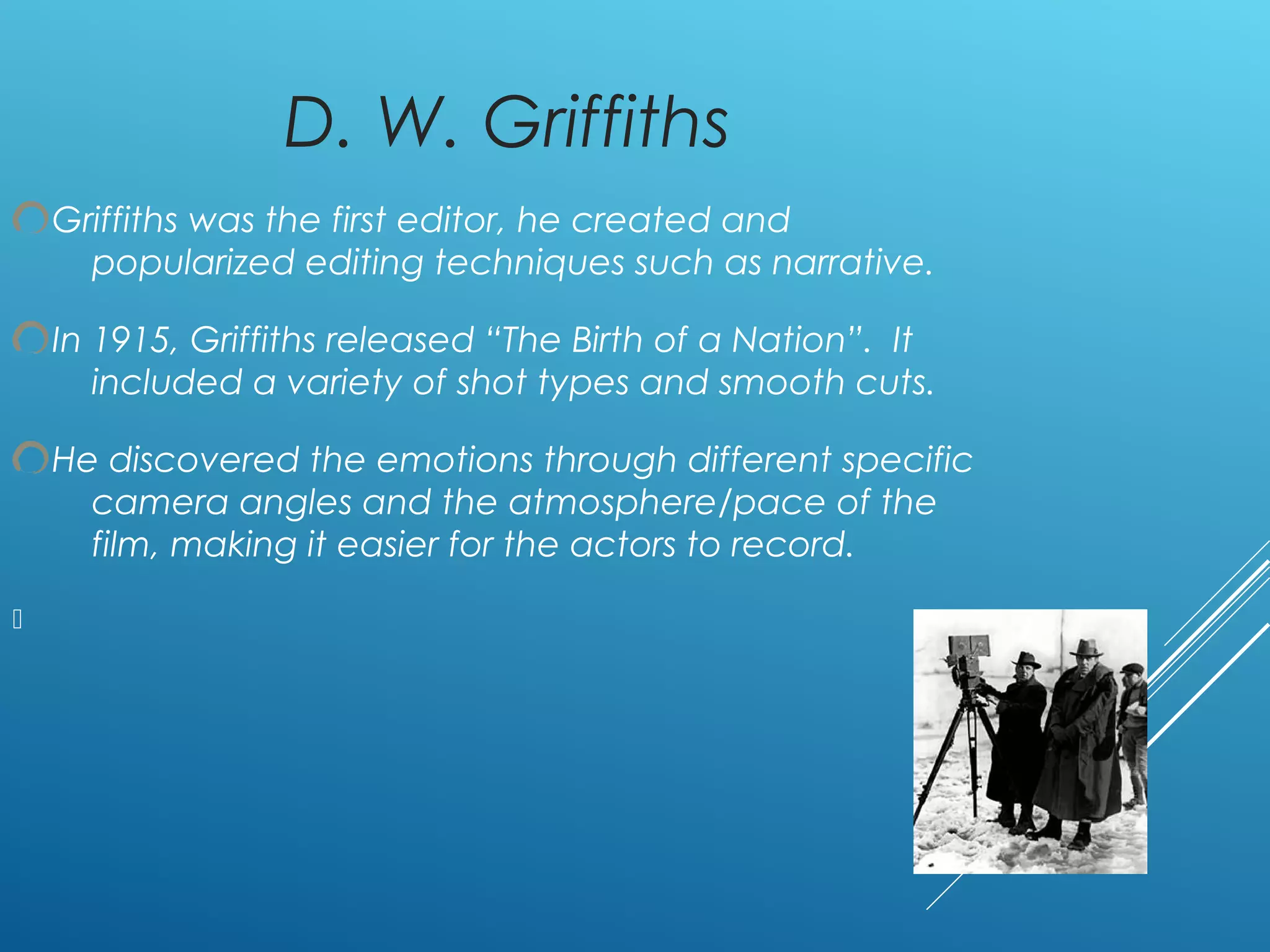 D. W. Griffiths

Griffiths was the first editor, he created and popularized editing techniques such as narrative.

In 1915, Griffiths released “The Birth of a Nation”. It included a variety of shot types and smooth cuts.

He discovered the emotions through different specific camera angles and the atmosphere/pace of the film, making it easier for the actors to record.